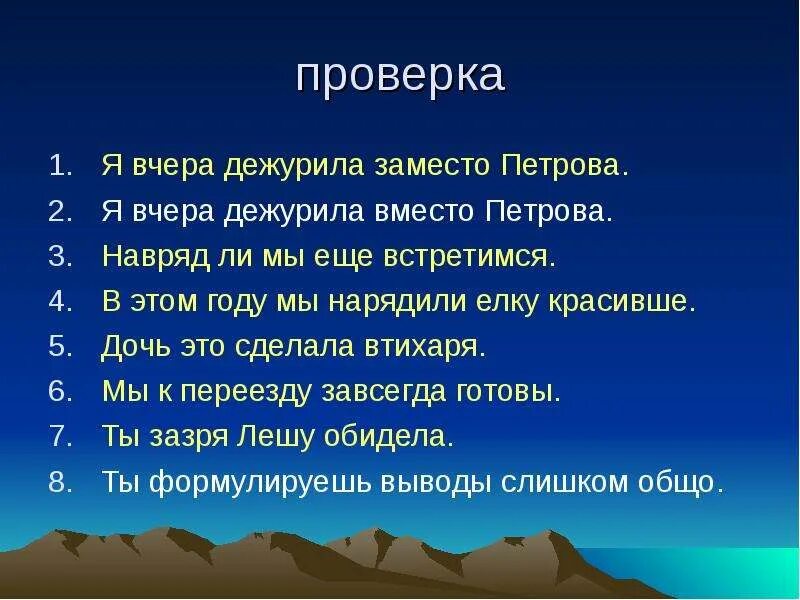 проверка

1. Я вчера дежурила заместо Петрова.
2. Я вчера дежурила вместо Петрова.
3. Навряд ли мы еще встретимся.
4. В этом году мы нарядили елку красивше.
5. Дочь это сделала втихаря.
6. Мы к переезду завсегда готовы.
7. Ты зазря Лешу обидела.
8. Ты формулируешь выводы слишком общо.